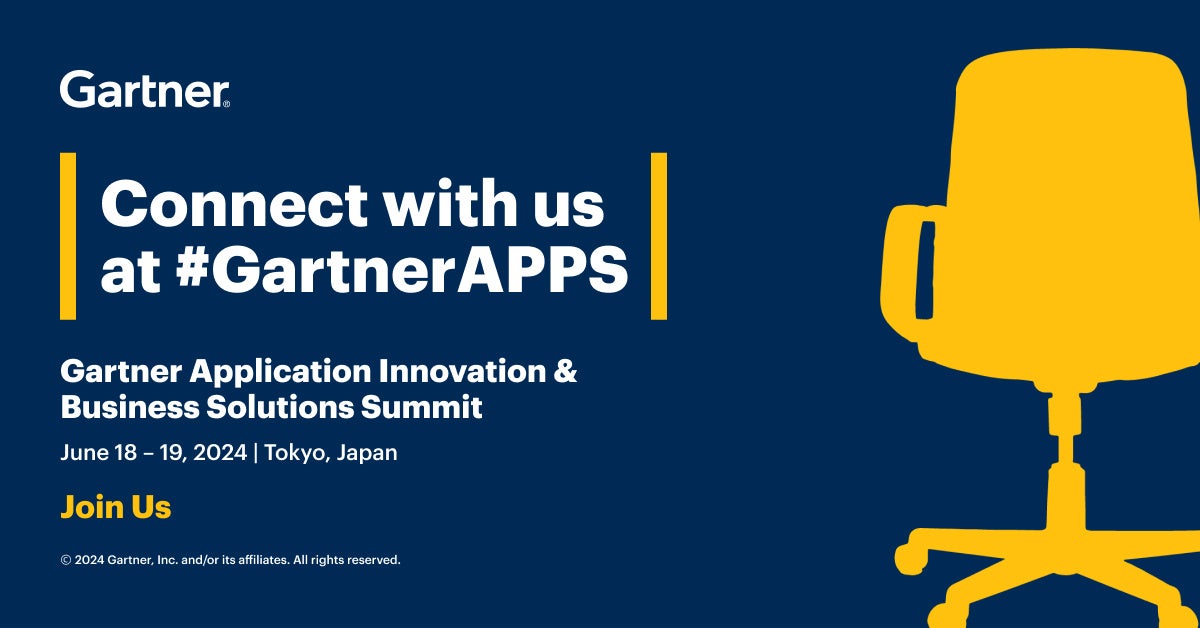 Gartner®

Connect with us at #GartnerAPPS

Gartner Application Innovation & Business Solutions Summit

June 18 – 19, 2024 | Tokyo, Japan

Join Us

© 2024 Gartner, Inc. and/or its affiliates. All rights reserved.